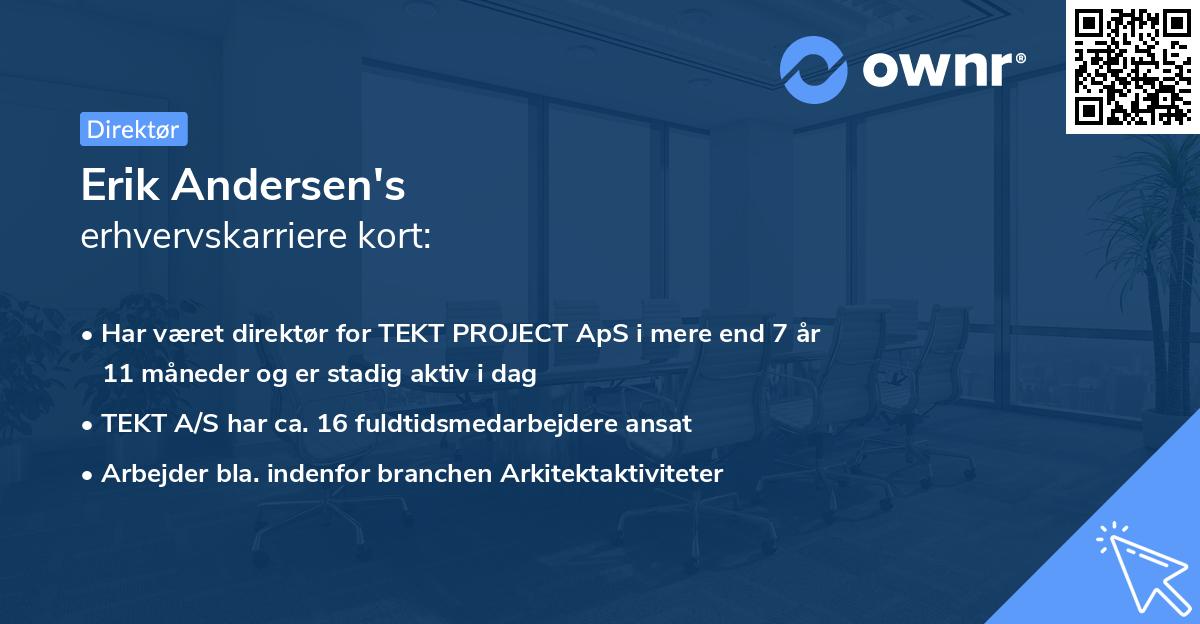 ownr®

Direktør

Erik Andersen's
erhvervskarriere kort:

• Har været direktør for TEKT PROJECT ApS i mere end 7 år 11 måneder og er stadig aktiv i dag
• TEKT A/S har ca. 16 fuldtidsmedarbejdere ansat
• Arbejder bla. indenfor branchen Arkitektaktiviteter